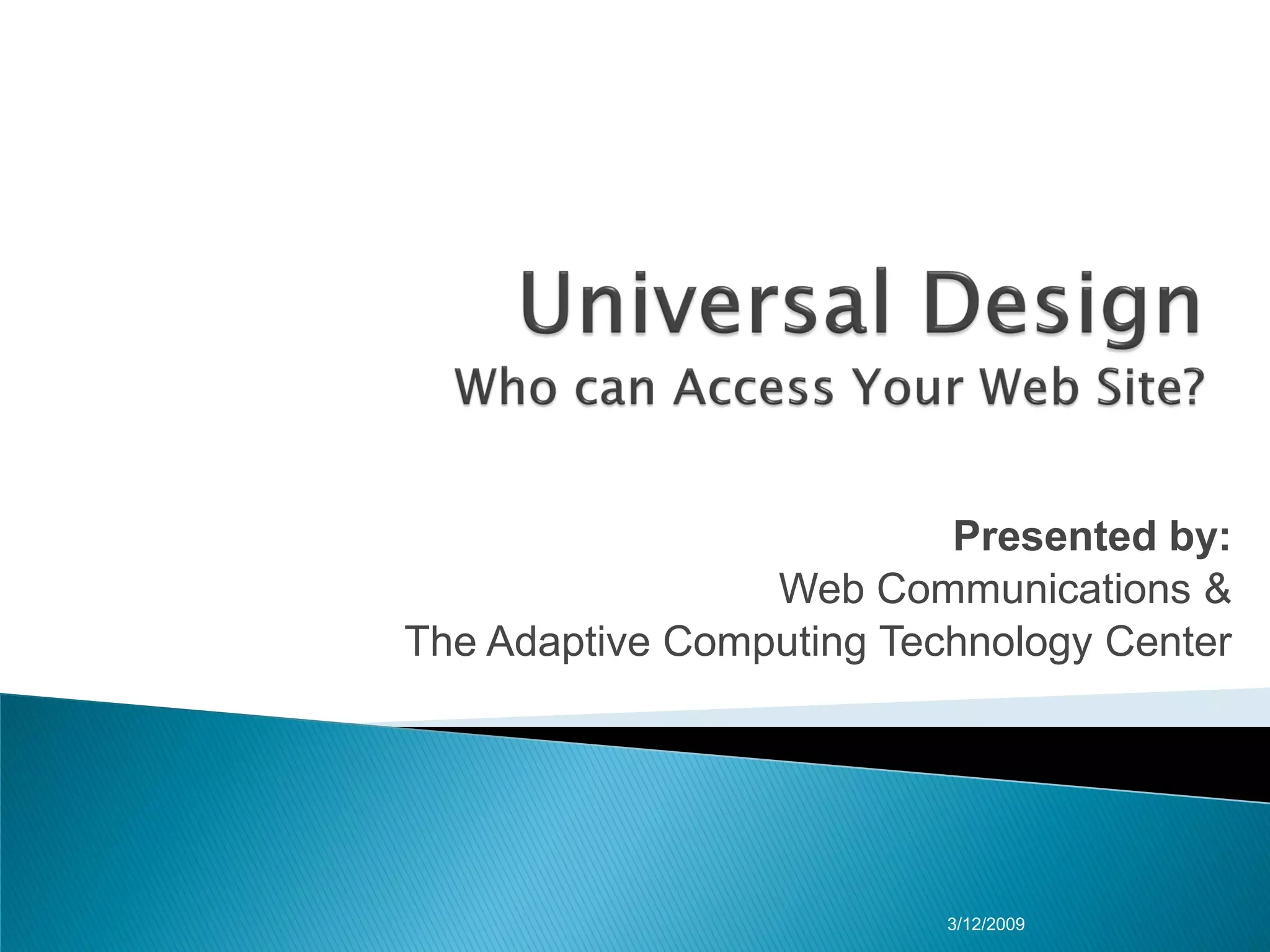 Universal Design
Who can Access Your Web Site?

Presented by:
Web Communications &
The Adaptive Computing Technology Center

3/12/2009